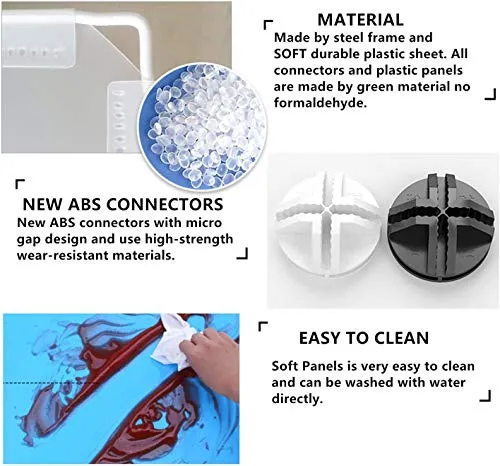 MATERIAL
Made by steel frame and SOFT durable plastic sheet. All connectors and plastic panels are made by green material no formaldehyde.

NEW ABS CONNECTORS
New ABS connectors with micro gap design and use high-strength wear-resistant materials.

EASY TO CLEAN
Soft Panels is very easy to clean and can be washed with water directly.